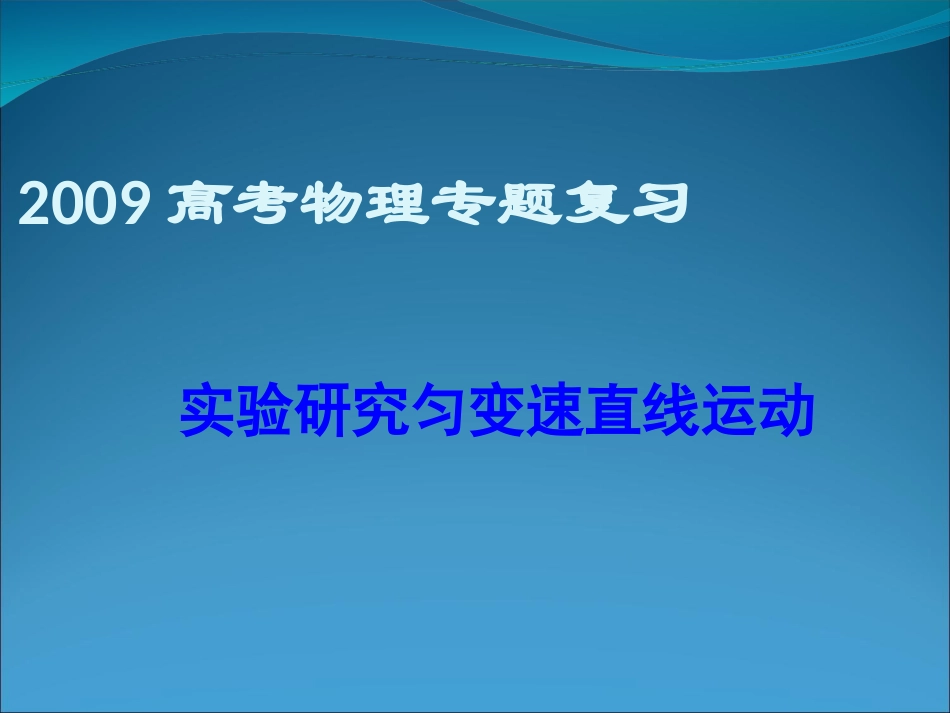 2009 高考物理专题复习

实验研究匀变速直线运动